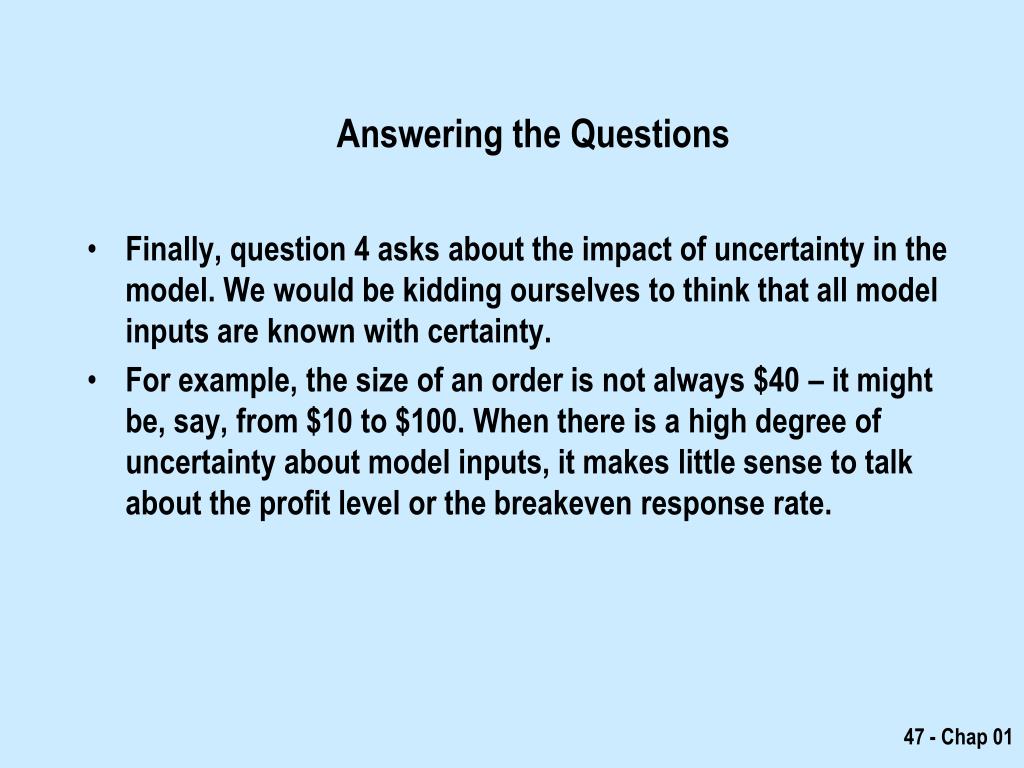 Answering the Questions

• Finally, question 4 asks about the impact of uncertainty in the model. We would be kidding ourselves to think that all model inputs are known with certainty.
• For example, the size of an order is not always \$40 – it might be, say, from \$10 to \$100. When there is a high degree of uncertainty about model inputs, it makes little sense to talk about the profit level or the breakeven response rate.

47 - Chap 01